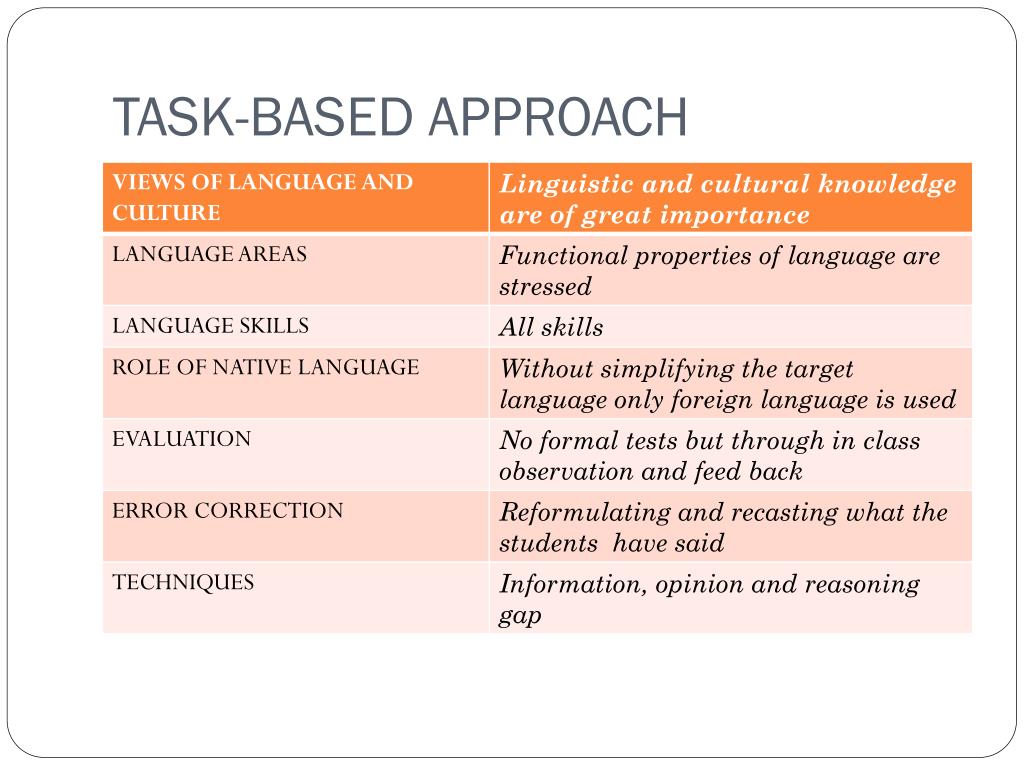 TASK-BASED APPROACH

| VIEWS OF LANGUAGE AND CULTURE | Linguistic and cultural knowledge are of great importance |
|---|---|
| LANGUAGE AREAS | Functional properties of language are stressed |
| LANGUAGE SKILLS | All skills |
| ROLE OF NATIVE LANGUAGE | Without simplifying the target language only foreign language is used |
| EVALUATION | No formal tests but through in class observation and feed back |
| ERROR CORRECTION | Reformulating and recasting what the students have said |
| TECHNIQUES | Information, opinion and reasoning gap |